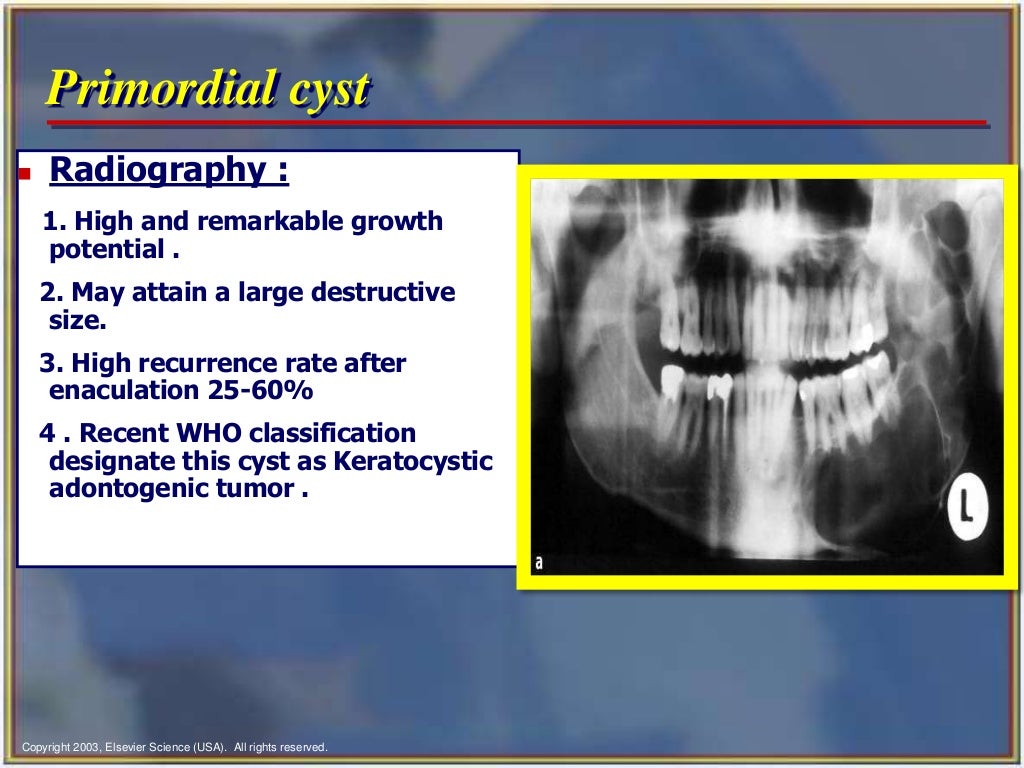 Primordial cyst

Radiography :

1. High and remarkable growth potential .

2. May attain a large destructive size.

3. High recurrence rate after enaculation 25-60%

4 . Recent WHO classification designate this cyst as Keratocystic adontogenic tumor .

L

a

Copyright 2003, Elsevier Science (USA). All rights reserved.